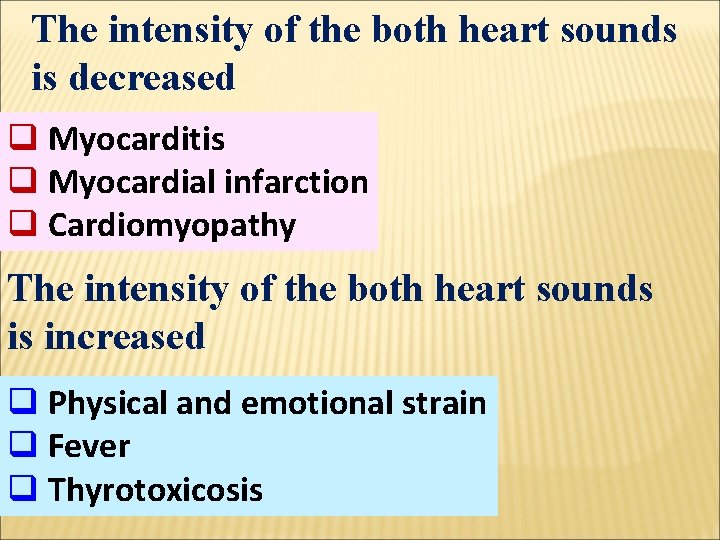 The intensity of the both heart sounds is decreased

❑ Myocarditis
❑ Myocardial infarction
❑ Cardiomyopathy

The intensity of the both heart sounds is increased

❑ Physical and emotional strain
❑ Fever
❑ Thyrotoxicosis